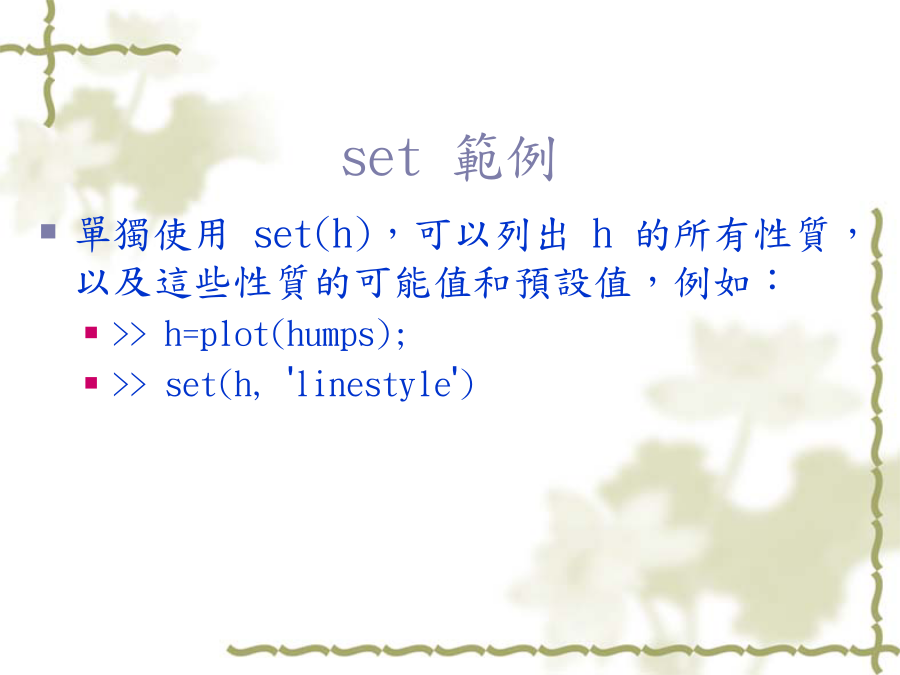 set 範例

單獨使用 set(h)，可以列出 h 的所有性質，以及這些性質的可能值和預設值，例如：

>> h=plot(humps);

>> set(h, 'linestyle')